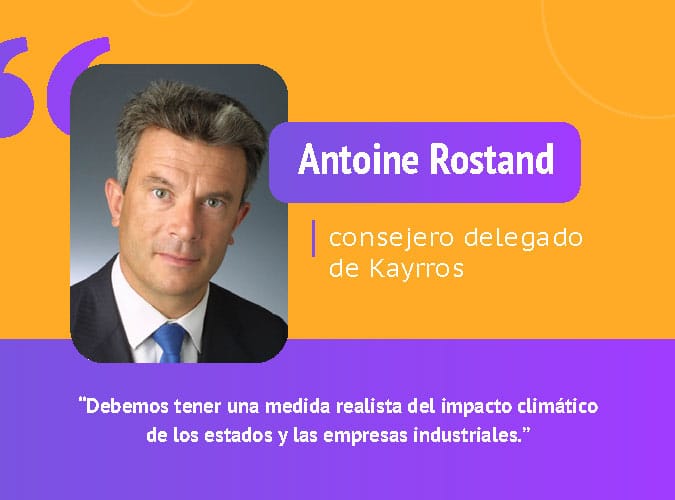 Antoine Rostand

consejero delegado de Kayrros

"Debemos tener una medida realista del impacto climático de los estados y las empresas industriales."